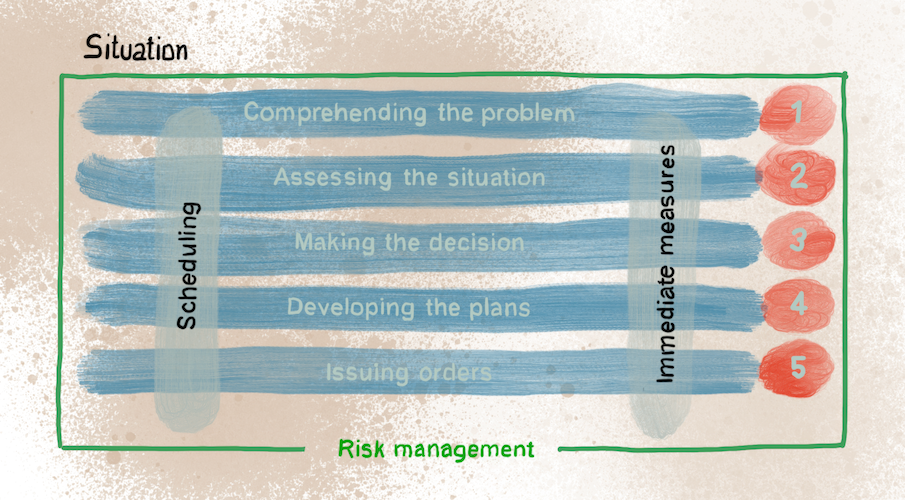 Situation

Comprehending the problem 1

Assessing the situation 2

Making the decision 3

Developing the plans 4

Issuing orders 5

Scheduling

Immediate measures

Risk management